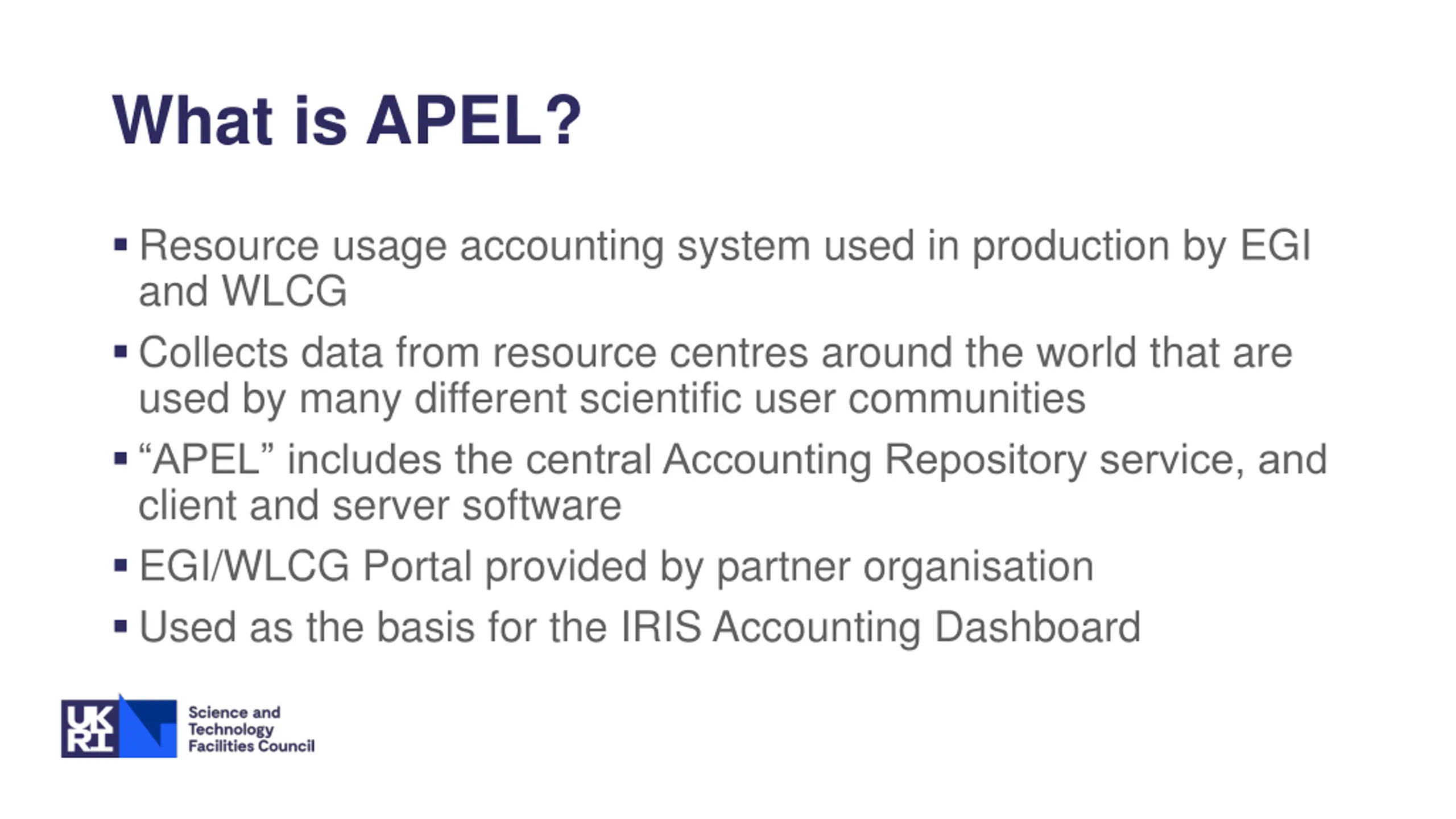 What is APEL?

▪ Resource usage accounting system used in production by EGI and WLCG

▪ Collects data from resource centres around the world that are used by many different scientific user communities

▪ “APEL” includes the central Accounting Repository service, and client and server software

▪ EGI/WLCG Portal provided by partner organisation

▪ Used as the basis for the IRIS Accounting Dashboard

UK RI Science and Technology Facilities Council